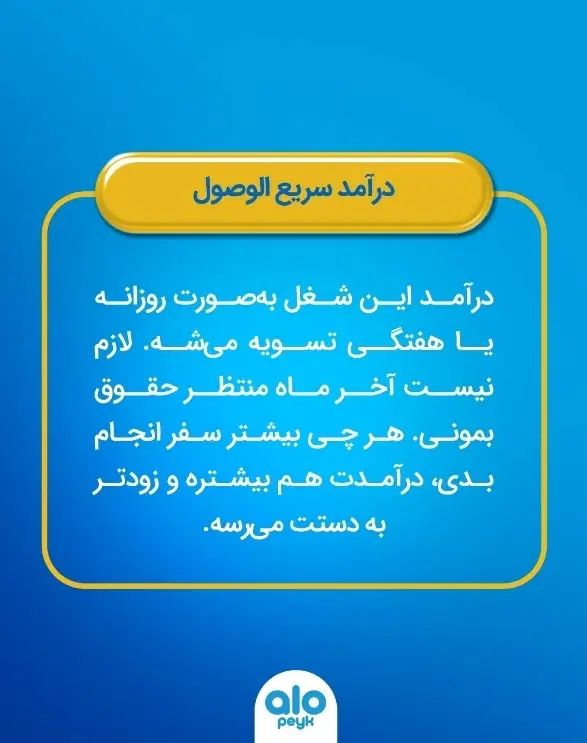 درآمد سریع الوصول

درآمد این شغل به‌صورت روزانه یا هفتگی تسویه می‌شه. لازم نیست آخر ماه منتظر حقوق بمونی. هر چی بیشتر سفر انجام بدی، درآمدت هم بیشتره و زودتر به دستت می‌رسه.

alo
peyk